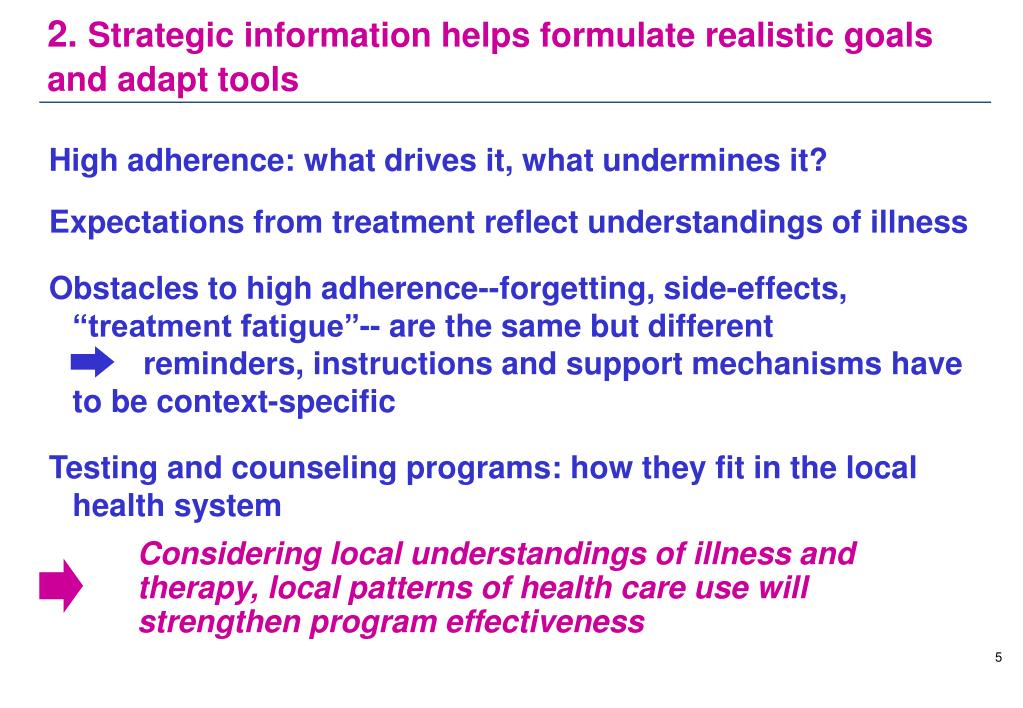 2. Strategic information helps formulate realistic goals and adapt tools

High adherence: what drives it, what undermines it?

Expectations from treatment reflect understandings of illness

Obstacles to high adherence--forgetting, side-effects, “treatment fatigue”-- are the same but different
reminders, instructions and support mechanisms have to be context-specific

Testing and counseling programs: how they fit in the local health system

Considering local understandings of illness and therapy, local patterns of health care use will strengthen program effectiveness

5